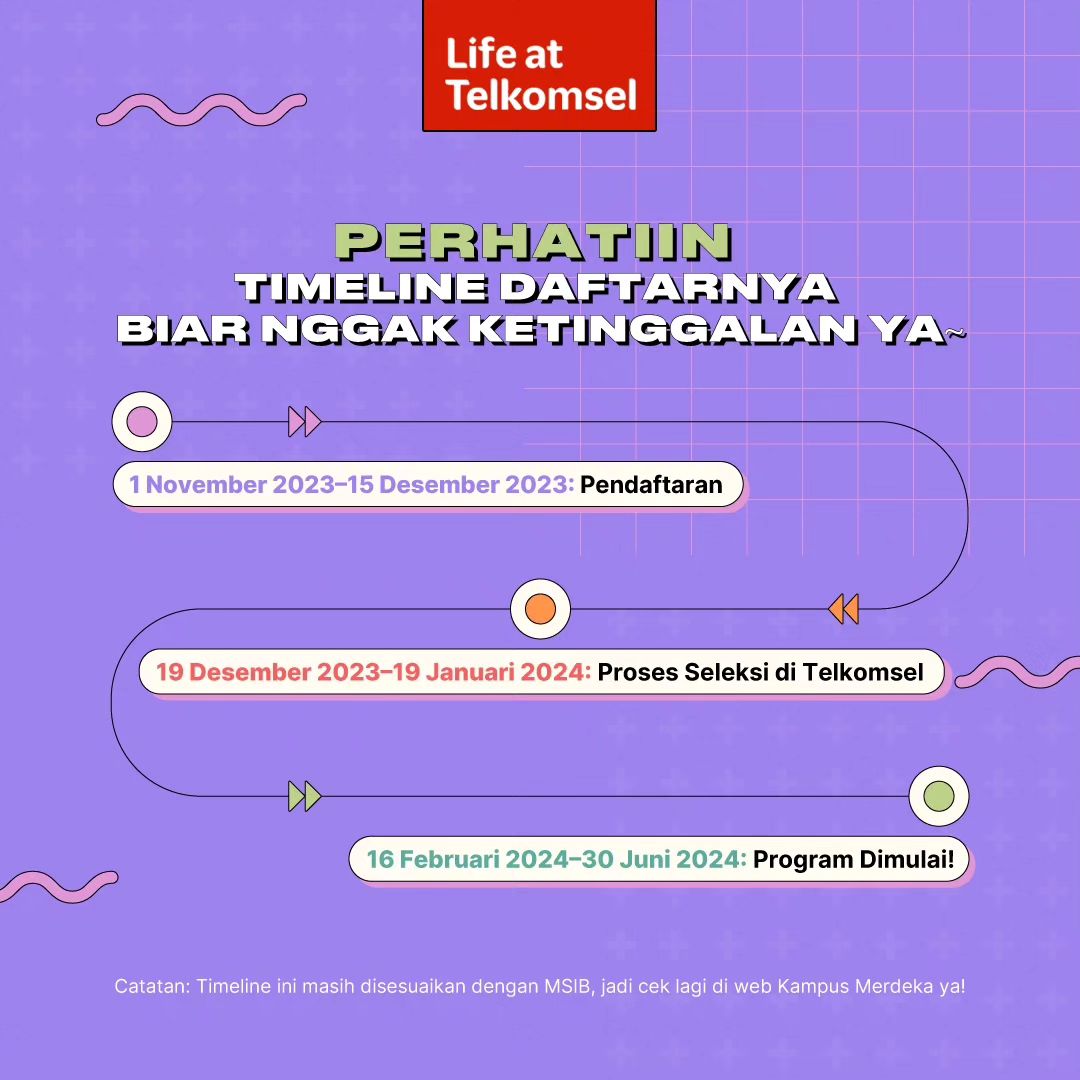 Life at Telkomsel

PERHATIIN
TIMELINE DAFTARNYA
BIAR NGGAK KETINGGALAN YA~

1 November 2023–15 Desember 2023: Pendaftaran

19 Desember 2023–19 Januari 2024: Proses Seleksi di Telkomsel

16 Februari 2024–30 Juni 2024: Program Dimulai!

Catatan: Timeline ini masih disesuaikan dengan MSIB, jadi cek lagi di web Kampus Merdeka ya!